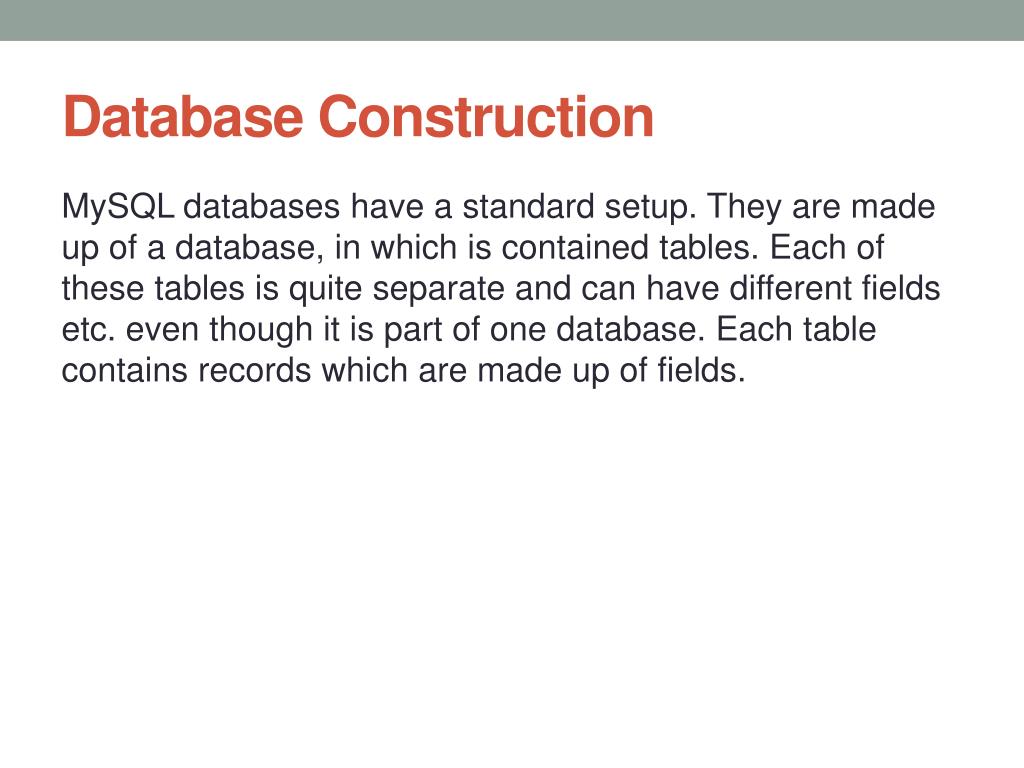 Database Construction

MySQL databases have a standard setup. They are made up of a database, in which is contained tables. Each of these tables is quite separate and can have different fields etc. even though it is part of one database. Each table contains records which are made up of fields.